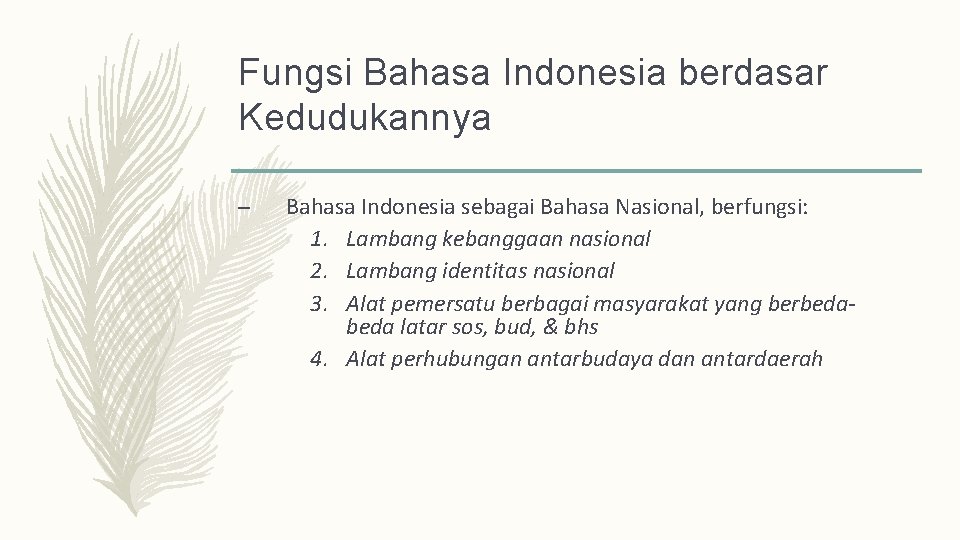 Fungsi Bahasa Indonesia berdasar Kedudukannya

– Bahasa Indonesia sebagai Bahasa Nasional, berfungsi:
1. Lambang kebanggaan nasional
2. Lambang identitas nasional
3. Alat pemersatu berbagai masyarakat yang berbeda-beda latar sos, bud, & bhs
4. Alat perhubungan antarbudaya dan antardaerah